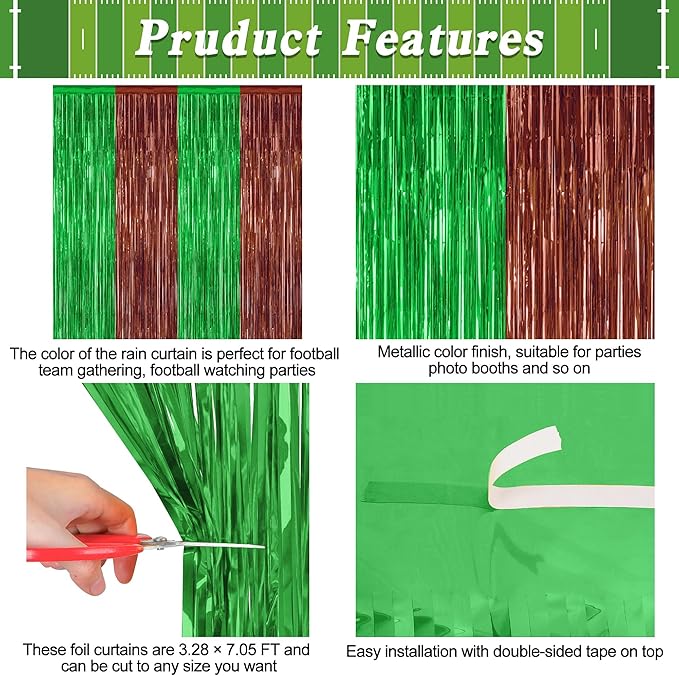 Pruduct Features

The color of the rain curtain is perfect for football team gathering, football watching parties

Metallic color finish, suitable for parties photo booths and so on

These foil curtains are 3.28 × 7.05 FT and can be cut to any size you want

Easy installation with double-sided tape on top